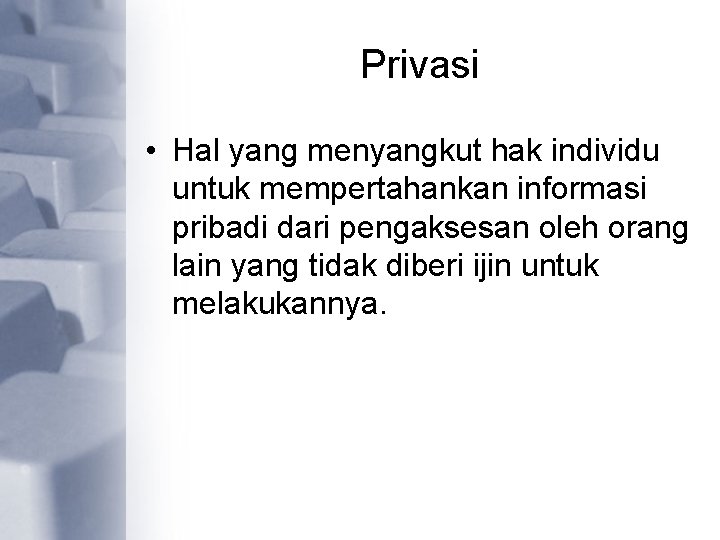 Privasi

• Hal yang menyangkut hak individu untuk mempertahankan informasi pribadi dari pengaksesan oleh orang lain yang tidak diberi ijin untuk melakukannya.